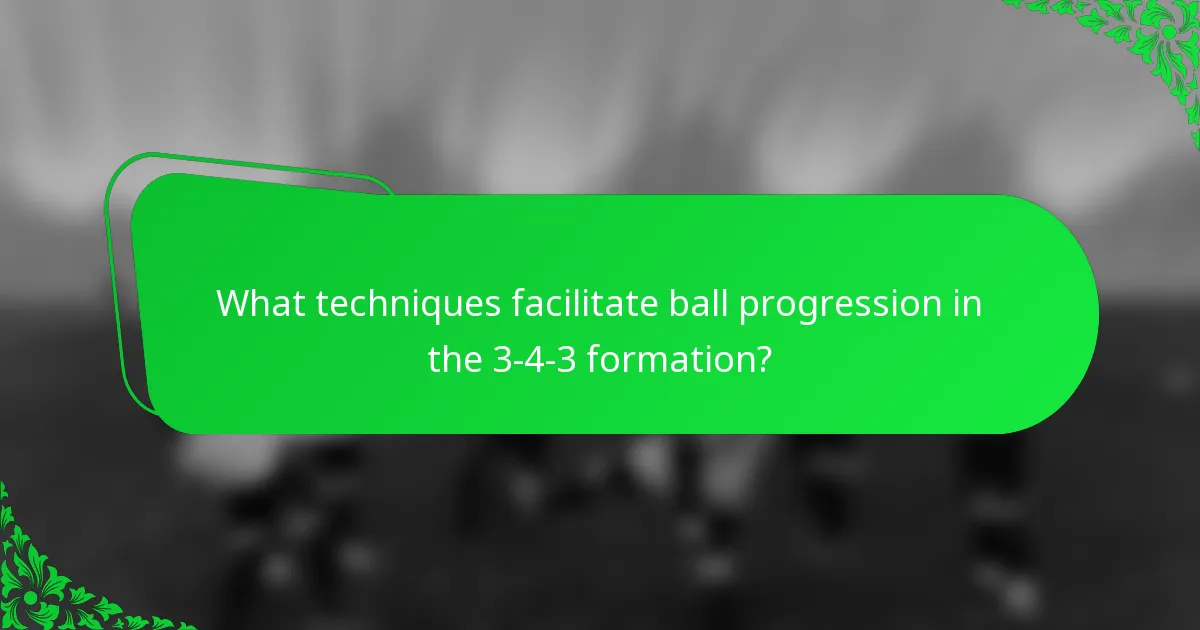 What techniques facilitate ball progression in the 3-4-3 formation?